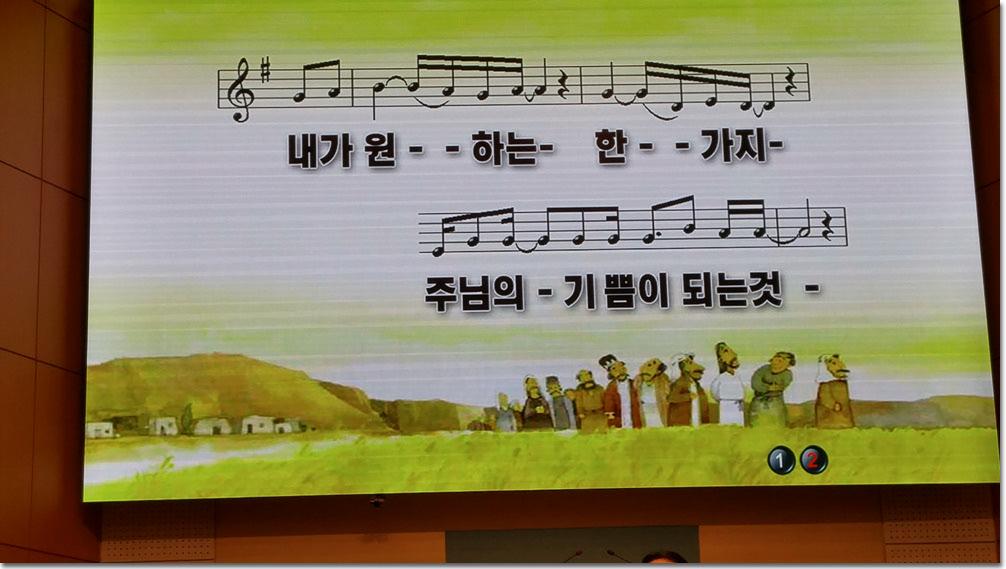 내가 원 - - 하는- 한 - - 가지-

주님의 - 기 쁨이 되는것 -

1 2